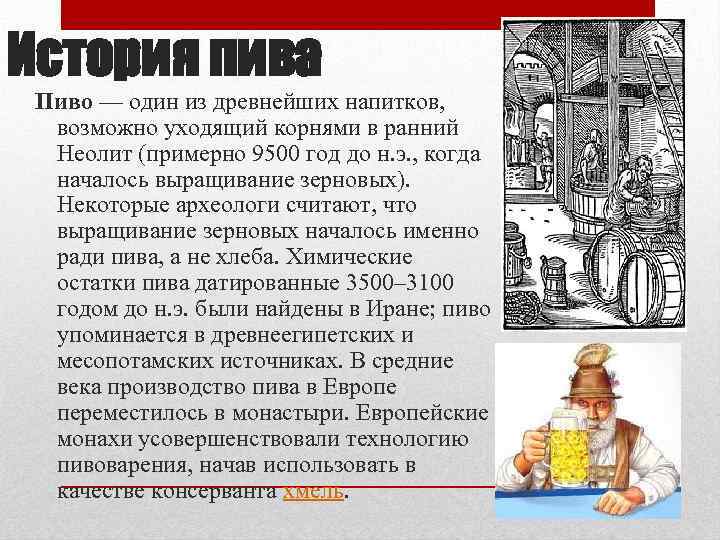 История пива

Пиво — один из древнейших напитков, возможно уходящий корнями в ранний Неолит (примерно 9500 год до н.э., когда началось выращивание зерновых). Некоторые археологи считают, что выращивание зерновых началось именно ради пива, а не хлеба. Химические остатки пива датированные 3500–3100 годом до н.э. были найдены в Иране; пиво упоминается в древнеегипетских и месопотамских источниках. В средние века производство пива в Европе переместилось в монастыри. Европейские монахи усовершенствовали технологию пивоварения, начав использовать в качестве консерванта хмель.